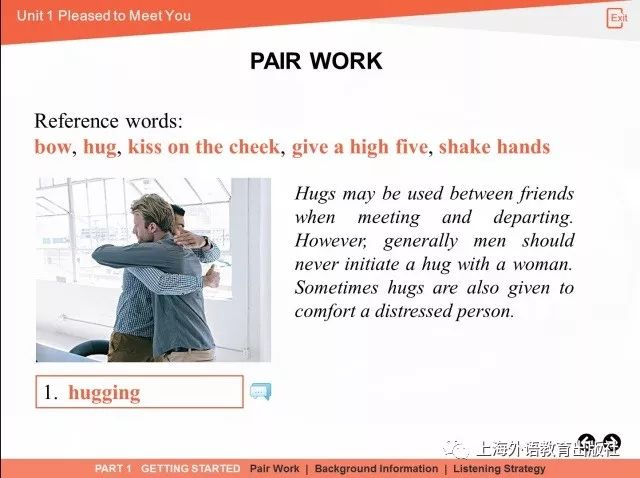 Unit 1 Pleased to Meet You

Exit

PAIR WORK

Reference words:
bow, hug, kiss on the cheek, give a high five, shake hands

Hugs may be used between friends when meeting and departing. However, generally men should never initiate a hug with a woman. Sometimes hugs are also given to comfort a distressed person.

1. hugging

上海外语教育出版社

PART 1 GETTING STARTED Pair Work | Background Information | Listening Strategy